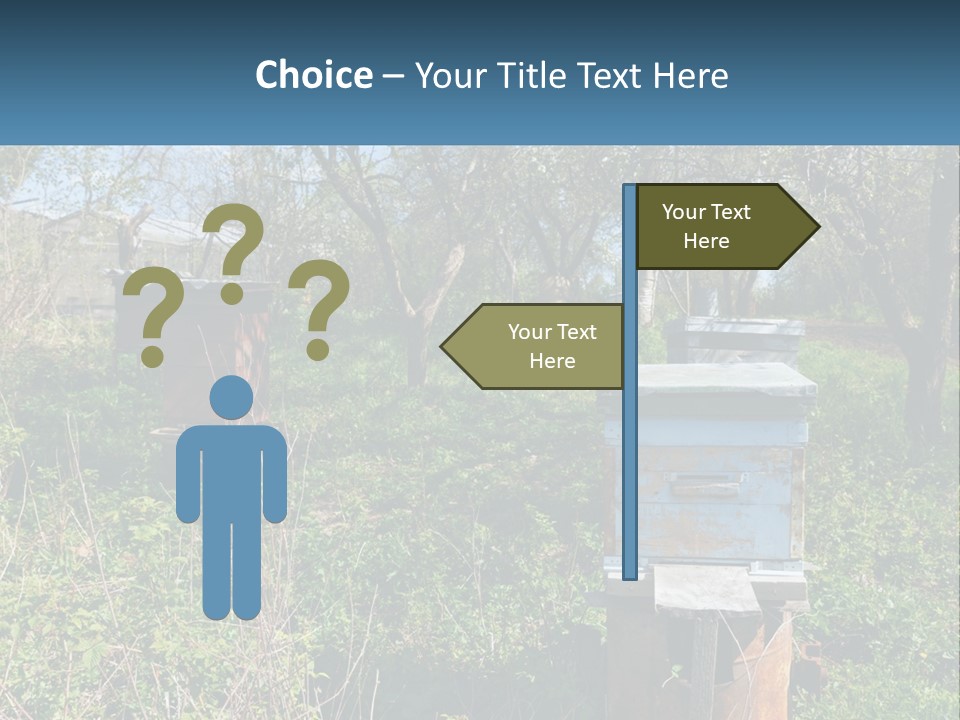 Choice – Your Title Text Here

? ? ?

Your Text Here

Your Text Here